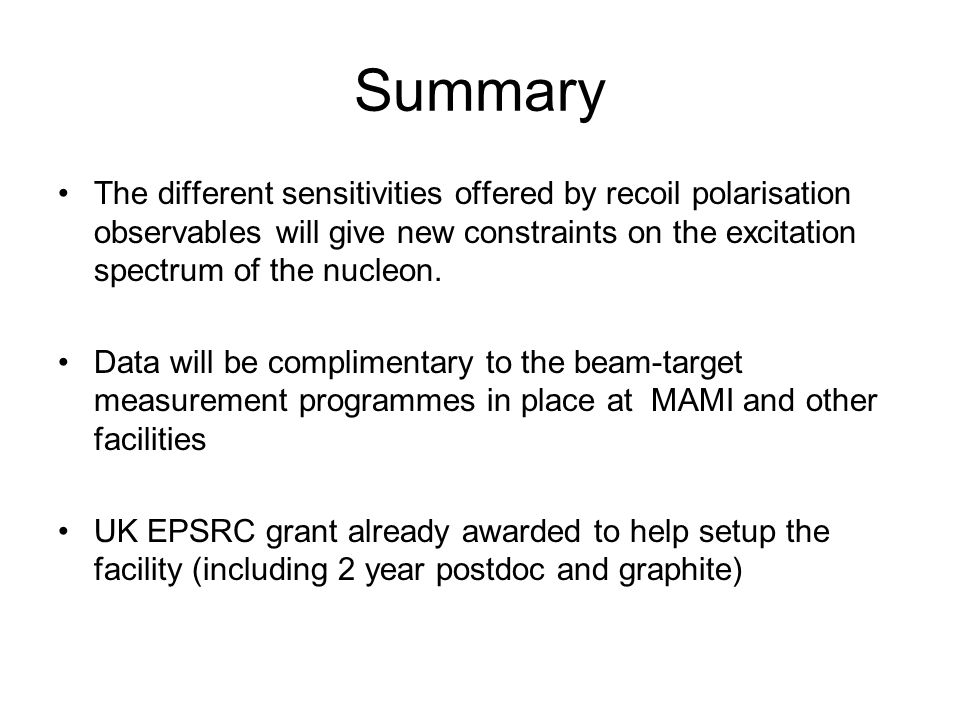 Summary

• The different sensitivities offered by recoil polarisation observables will give new constraints on the excitation spectrum of the nucleon.

• Data will be complimentary to the beam-target measurement programmes in place at MAMI and other facilities

• UK EPSRC grant already awarded to help setup the facility (including 2 year postdoc and graphite)